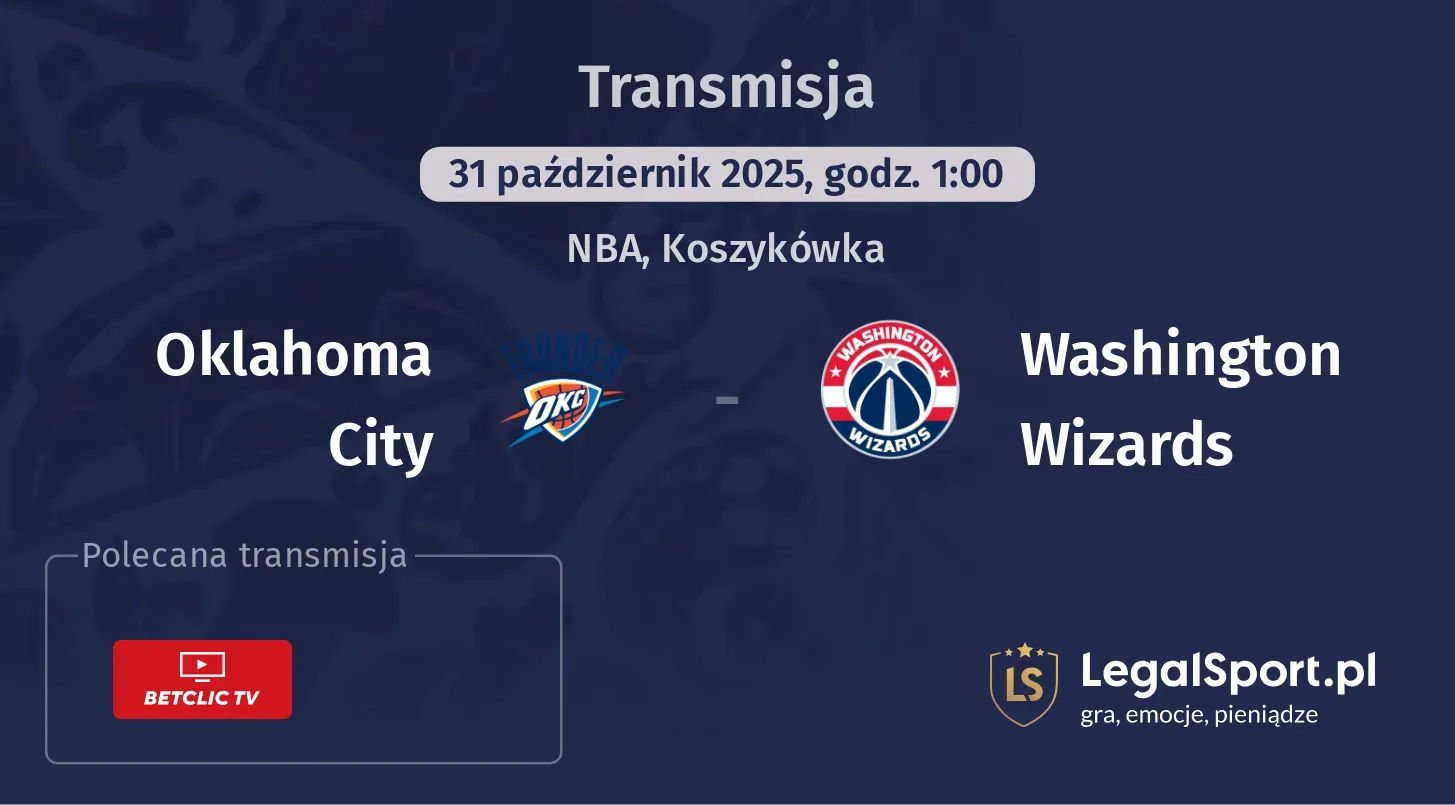 Transmisja

31 październik 2025, godz. 1:00

NBA, Koszykówka

Oklahoma City

THUNDER OKC

-

WASHINGTON WIZARDS

Washington Wizards

Polecana transmisja

BETCLIC TV

LS LegalSport.pl
gra, emocje, pieniądze